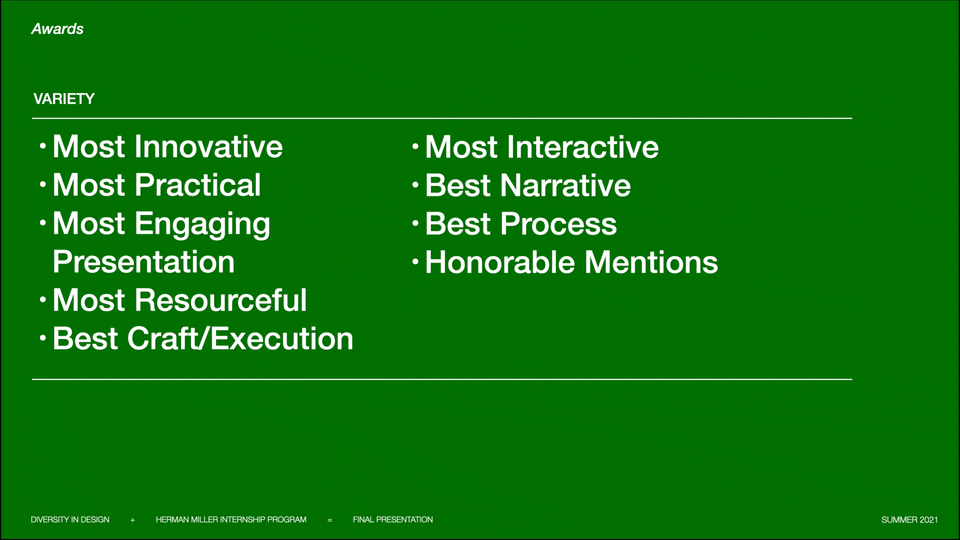 Awards

VARIETY

• Most Innovative
• Most Practical
• Most Engaging Presentation
• Most Resourceful
• Best Craft/Execution

• Most Interactive
• Best Narrative
• Best Process
• Honorable Mentions

DIVERSITY IN DESIGN + HERMAN MILLER INTERNSHIP PROGRAM = FINAL PRESENTATION SUMMER 2021